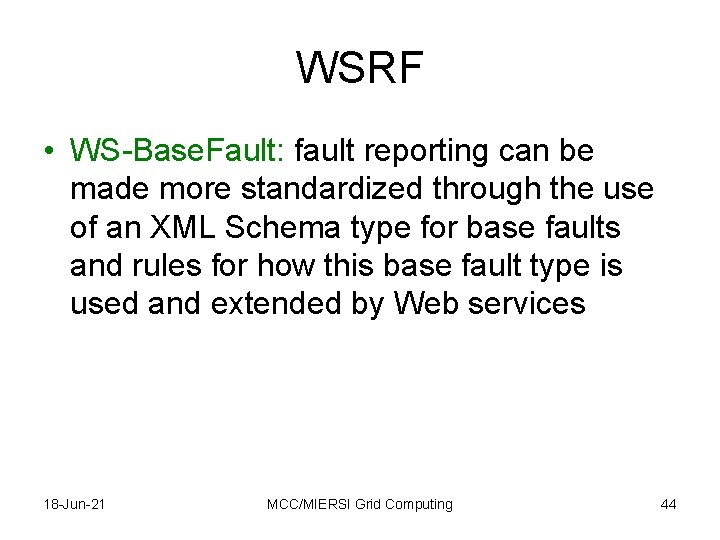 WSRF

• WS-BaseFault: fault reporting can be made more standardized through the use of an XML Schema type for base faults and rules for how this base fault type is used and extended by Web services

18-Jun-21

MCC/MIERSI Grid Computing

44